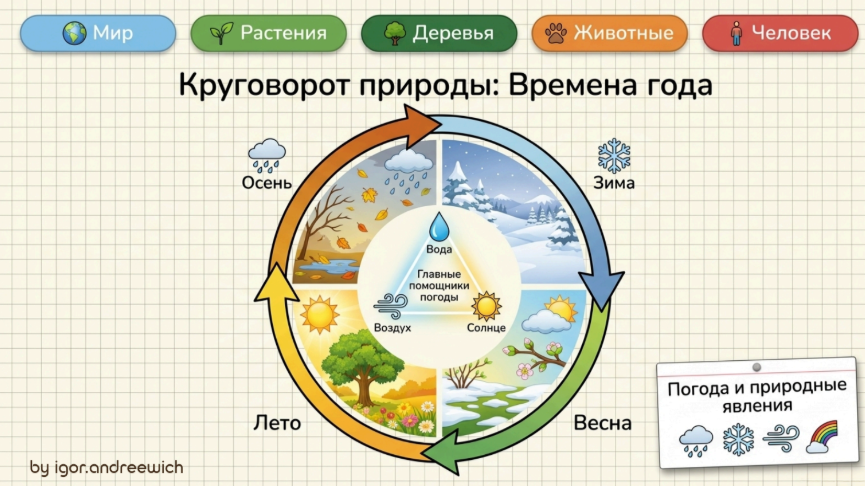 Мир
Растения
Деревья
Животные
Человек

Круговорот природы: Времена года

Осень
Зима
Вода
Главные помощники погоды
Воздух
Солнце
Лето
Весна

Погода и природные явления

by igor.andreewich